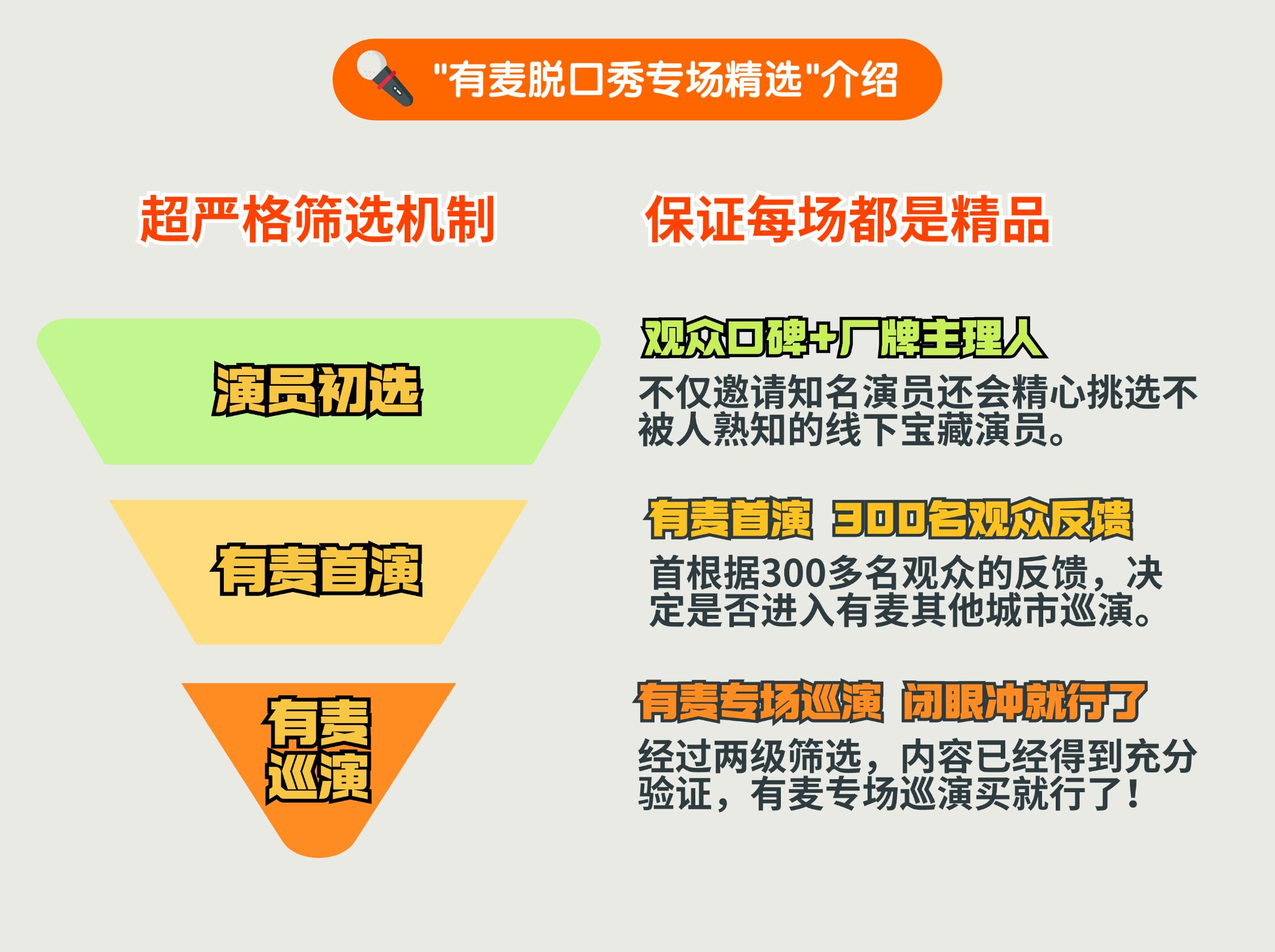 "有麦脱口秀专场精选"介绍

超严格筛选机制

保证每场都是精品

演员初选

观众口碑+厂牌主理人

不仅邀请知名演员还会精心挑选不被人熟知的线下宝藏演员。

有麦首演

有麦首演 300名观众反馈

首根据300多名观众的反馈，决定是否进入有麦其他城市巡演。

有麦巡演

有麦专场巡演 闭眼冲就行了

经过两级筛选，内容已经得到充分验证，有麦专场巡演买就行了！